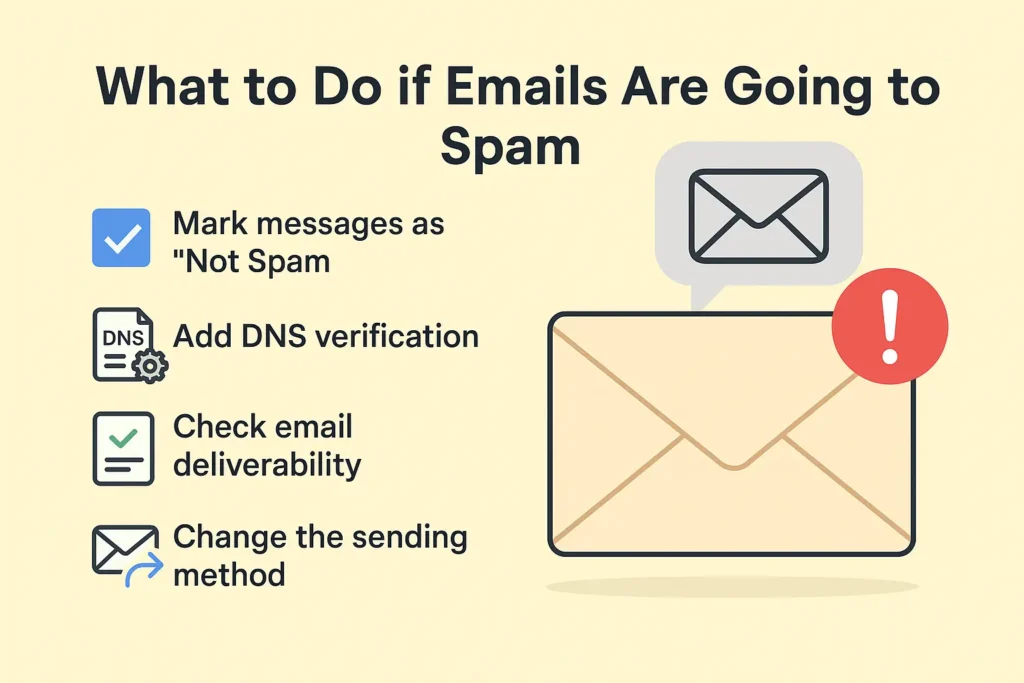 What to Do if Emails Are Going to Spam

Mark messages as "Not Spam

DNS

Add DNS verification

Check email deliverability

Change the sending method

!